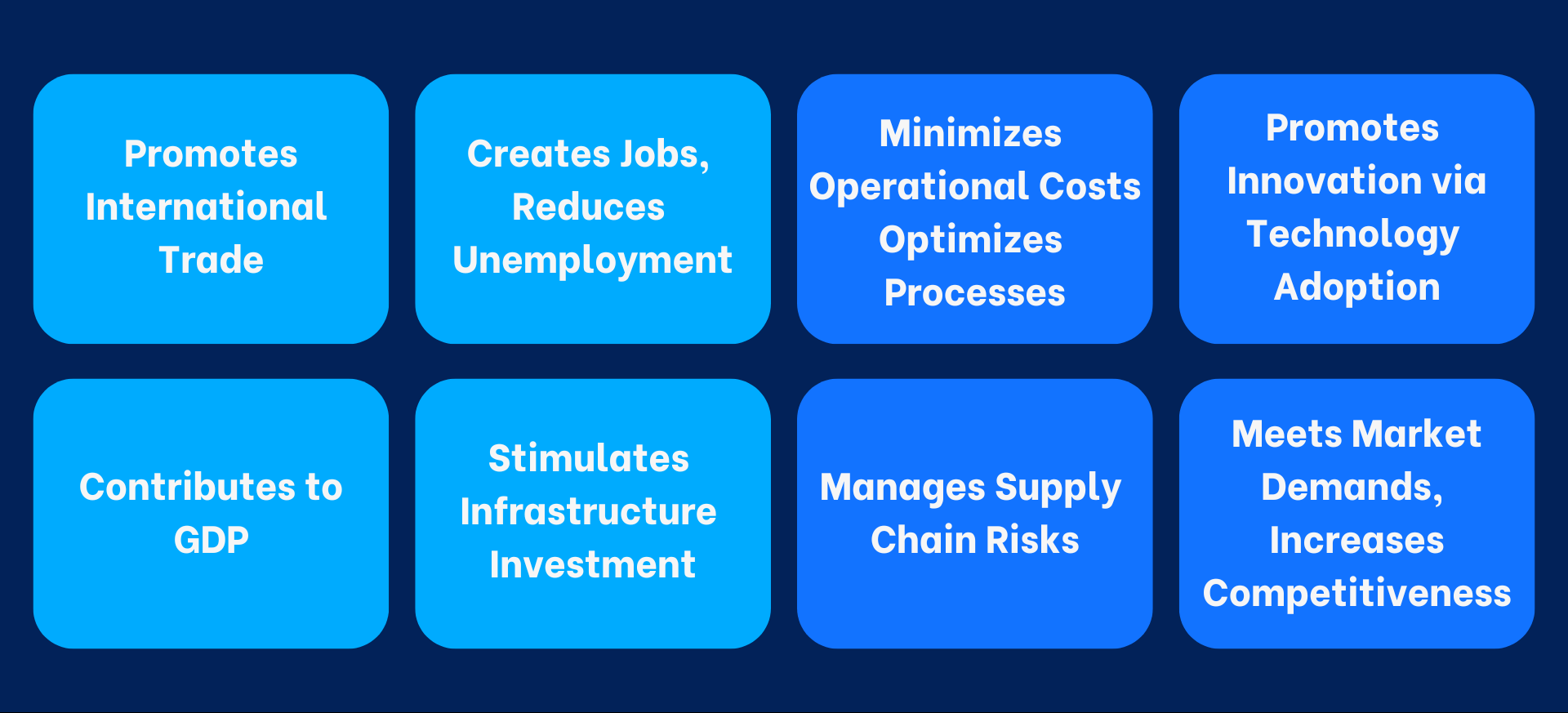 Promotes International Trade

Creates Jobs, Reduces Unemployment

Minimizes Operational Costs Optimizes Processes

Promotes Innovation via Technology Adoption

Contributes to GDP

Stimulates Infrastructure Investment

Manages Supply Chain Risks

Meets Market Demands, Increases Competitiveness